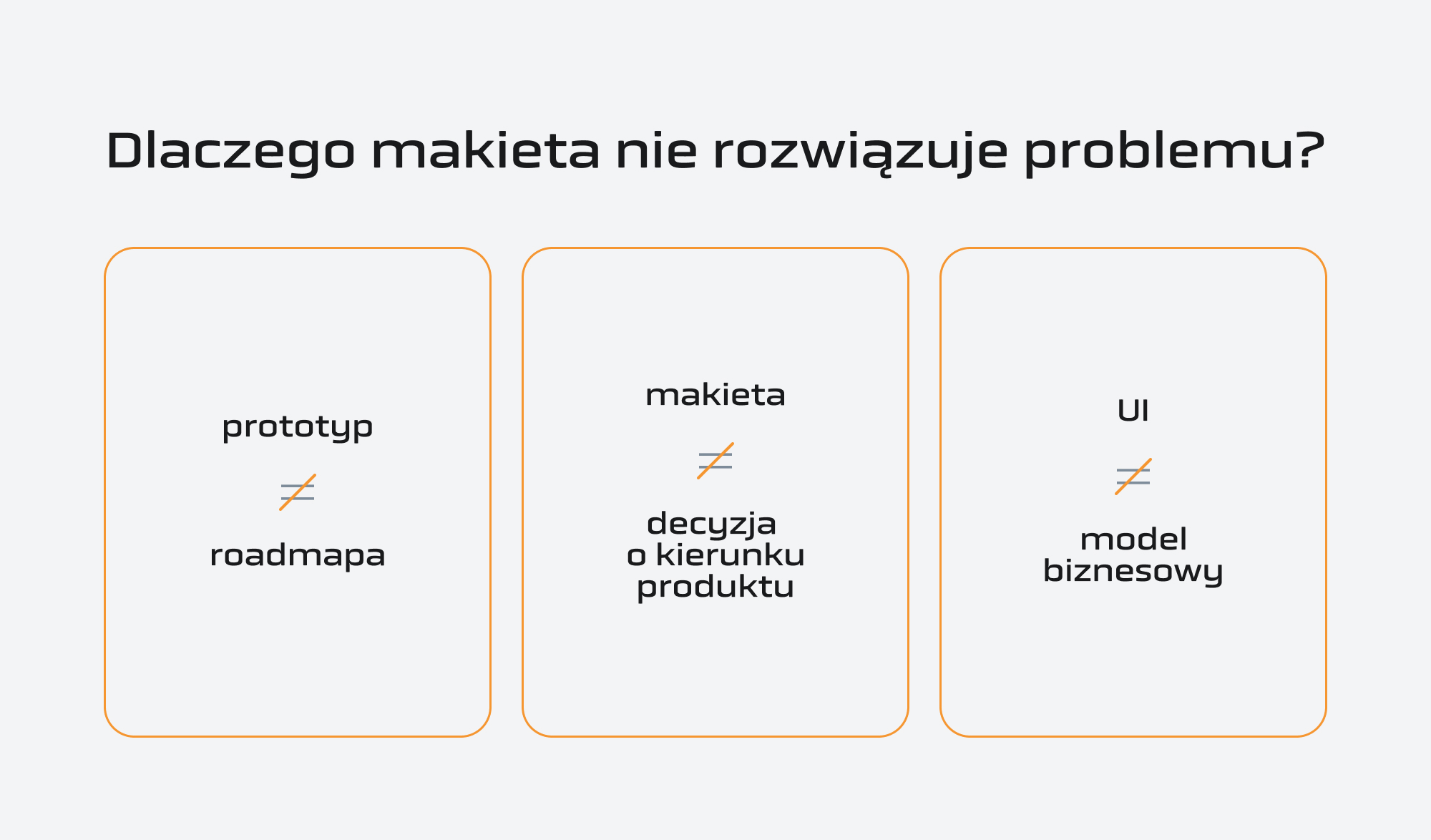 Dlaczego makieta nie rozwiązuje problemu?

prototyp
$\neq$
roadmapa

makieta
$\neq$
decyzja o kierunku produktu

UI
$\neq$
model biznesowy